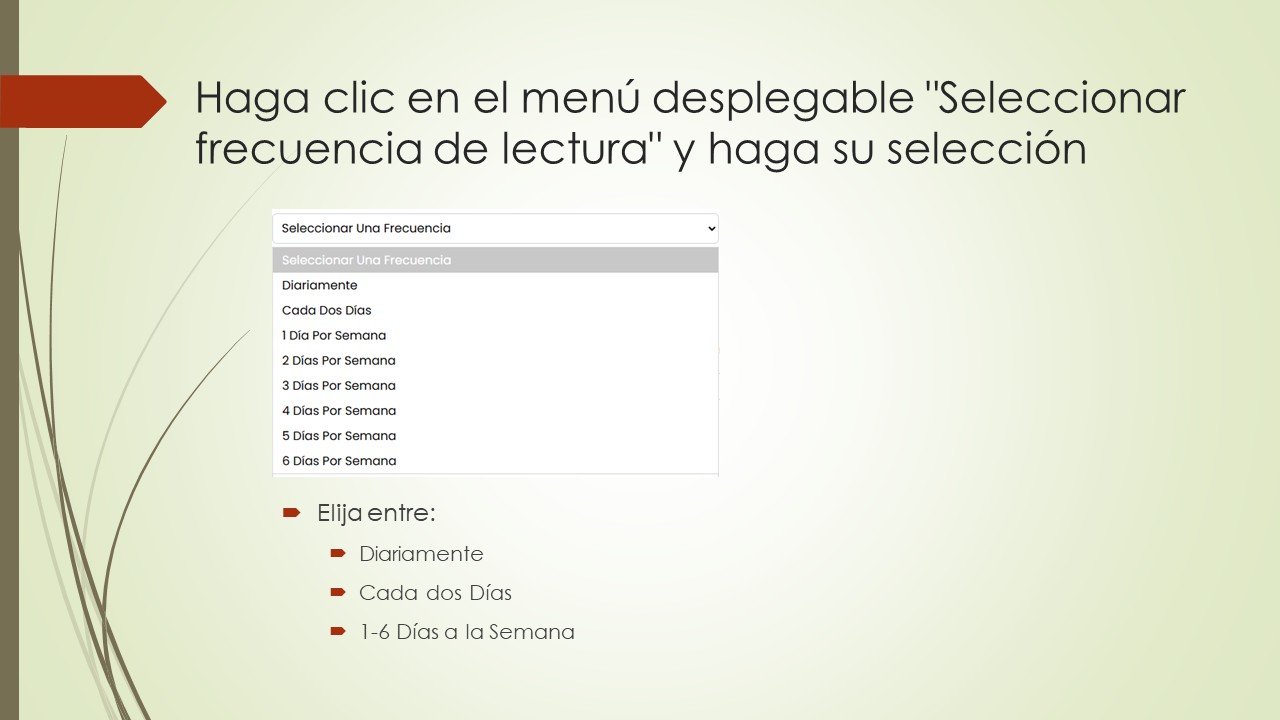 Haga clic en el menú desplegable "Seleccionar frecuencia de lectura" y haga su selección

Seleccionar Una Frecuencia

Seleccionar Una Frecuencia
Diariamente
Cada Dos Días
1 Día Por Semana
2 Días Por Semana
3 Días Por Semana
4 Días Por Semana
5 Días Por Semana
6 Días Por Semana

Elija entre:
Diariamente
Cada dos Días
1-6 Días a la Semana